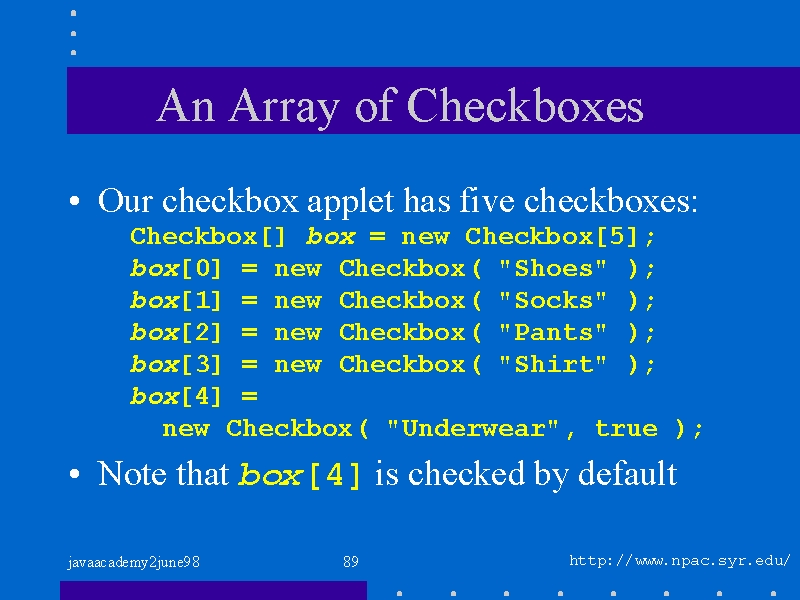 An Array of Checkboxes

• Our checkbox applet has five checkboxes:
Checkbox[] box = new Checkbox[5];
box[0] = new Checkbox( "Shoes" );
box[1] = new Checkbox( "Socks" );
box[2] = new Checkbox( "Pants" );
box[3] = new Checkbox( "Shirt" );
box[4] =
new Checkbox( "Underwear", true );

• Note that box[4] is checked by default

javaacademy2june98

89

http://www.npac.syr.edu/